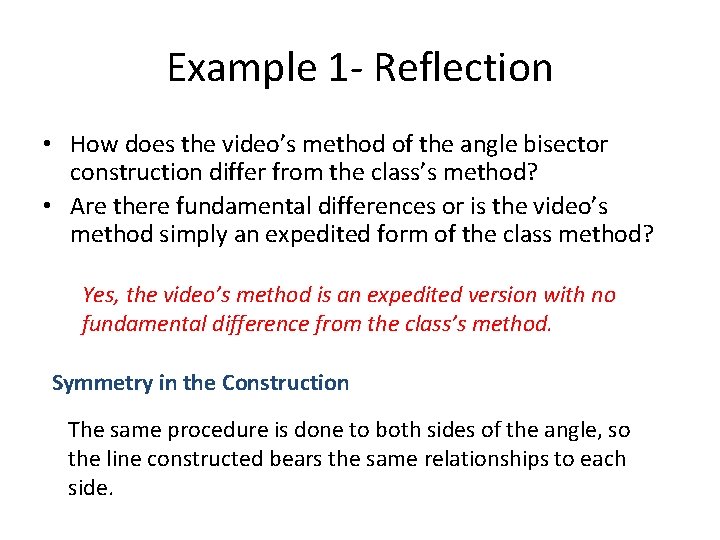 Example 1- Reflection

• How does the video's method of the angle bisector construction differ from the class's method?
• Are there fundamental differences or is the video's method simply an expedited form of the class method?

Yes, the video's method is an expedited version with no fundamental difference from the class's method.

Symmetry in the Construction

The same procedure is done to both sides of the angle, so the line constructed bears the same relationships to each side.